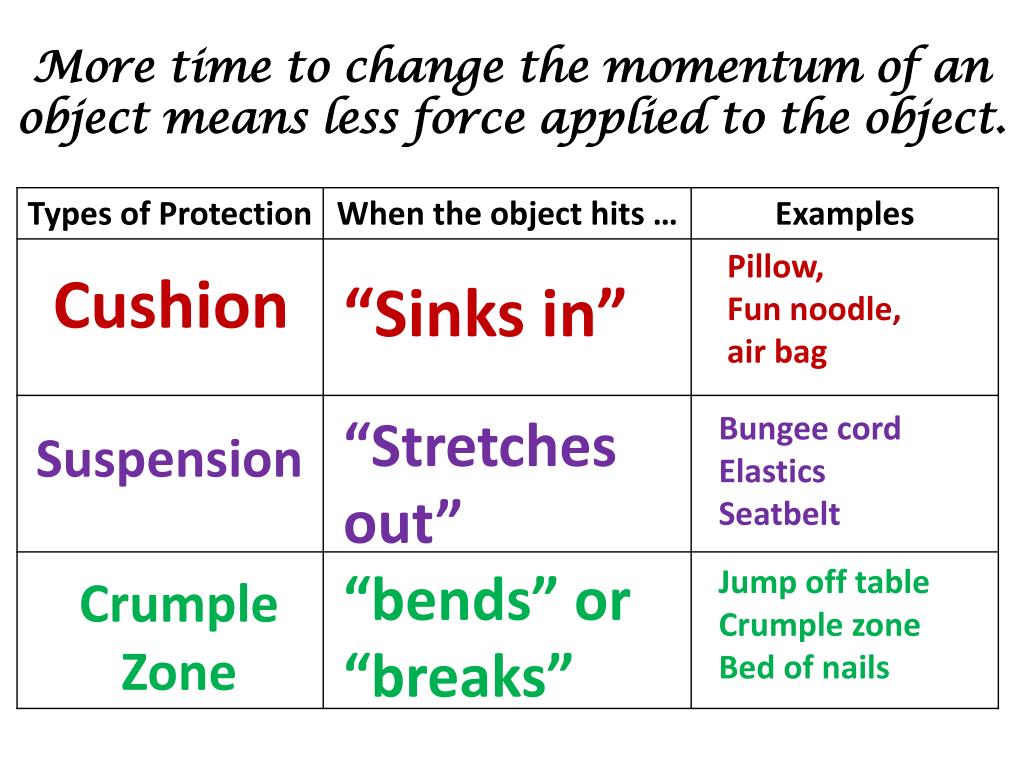 More time to change the momentum of an object means less force applied to the object.

| Types of Protection | When the object hits … | Examples |
|---|---|---|
| Cushion | “Sinks in” | Pillow, Fun noodle, air bag |
| Suspension | “Stretches out” | Bungee cord Elastics Seatbelt |
| Crumple Zone | “bends” or “breaks” | Jump off table Crumple zone Bed of nails |